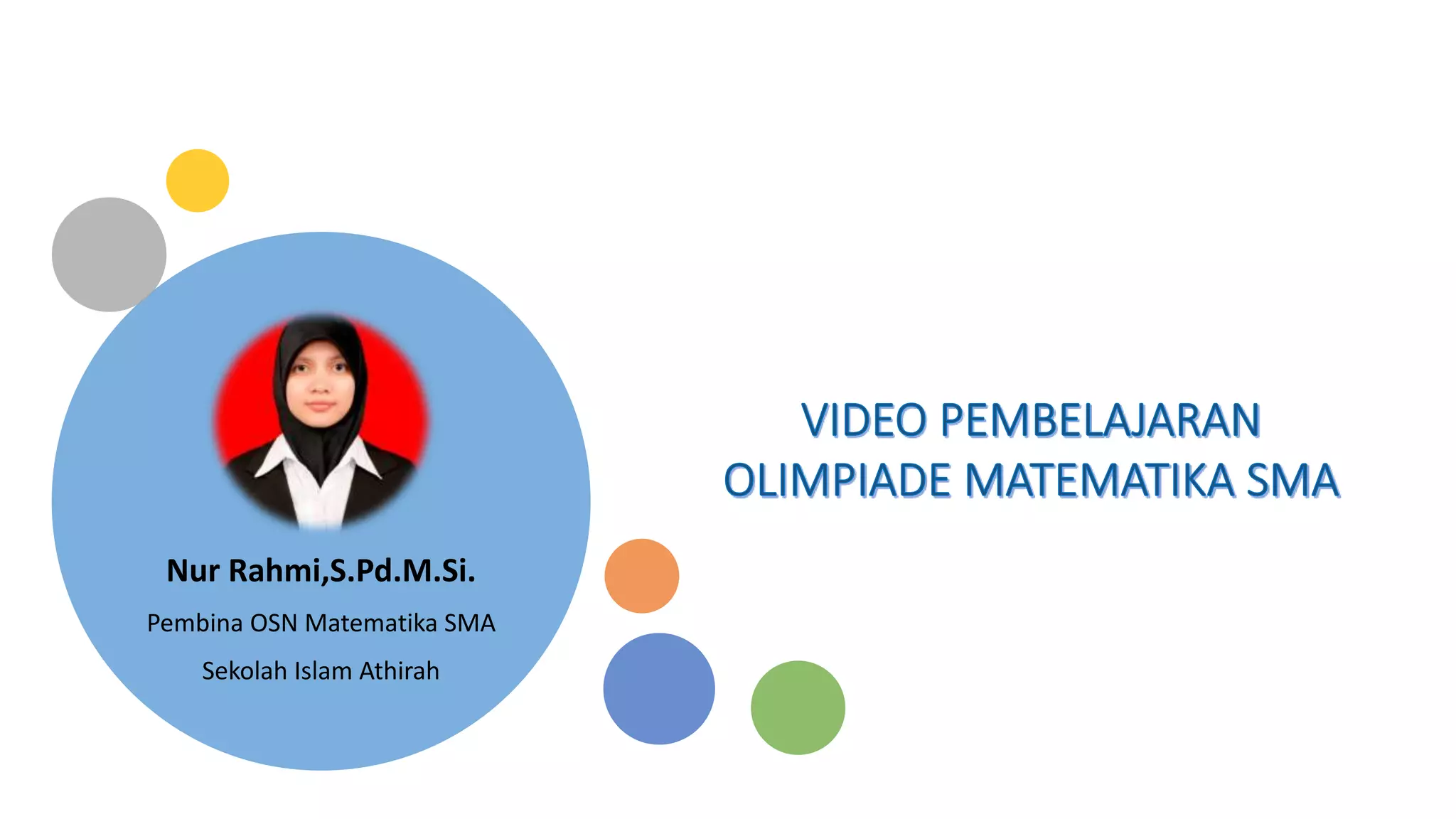 Nur Rahmi,S.Pd.M.Si.

Pembina OSN Matematika SMA

Sekolah Islam Athirah

VIDEO PEMBELAJARAN OLIMPIADE MATEMATIKA SMA